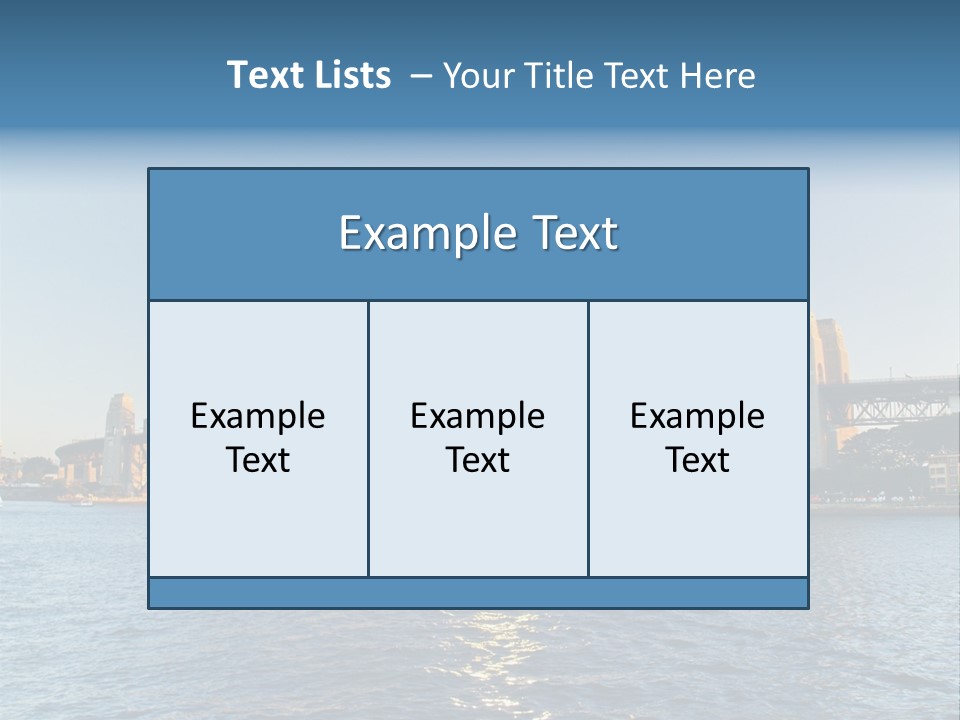 Text Lists – Your Title Text Here

Example Text

Example Text

Example Text

Example Text